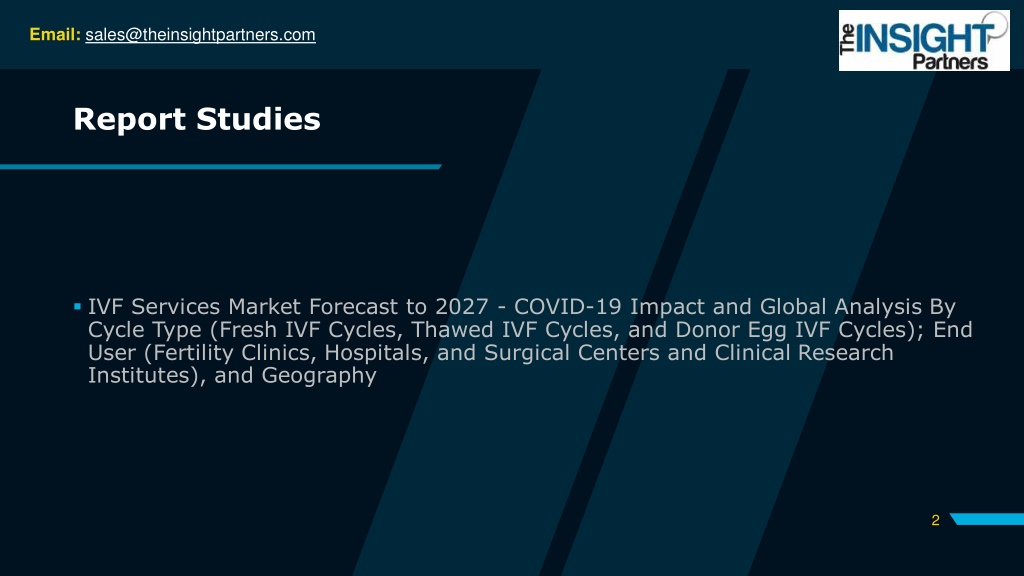 Email: sales@theinsightpartners.com

The INSIGHT Partners

Report Studies

▪ IVF Services Market Forecast to 2027 - COVID-19 Impact and Global Analysis By Cycle Type (Fresh IVF Cycles, Thawed IVF Cycles, and Donor Egg IVF Cycles); End User (Fertility Clinics, Hospitals, and Surgical Centers and Clinical Research Institutes), and Geography

2